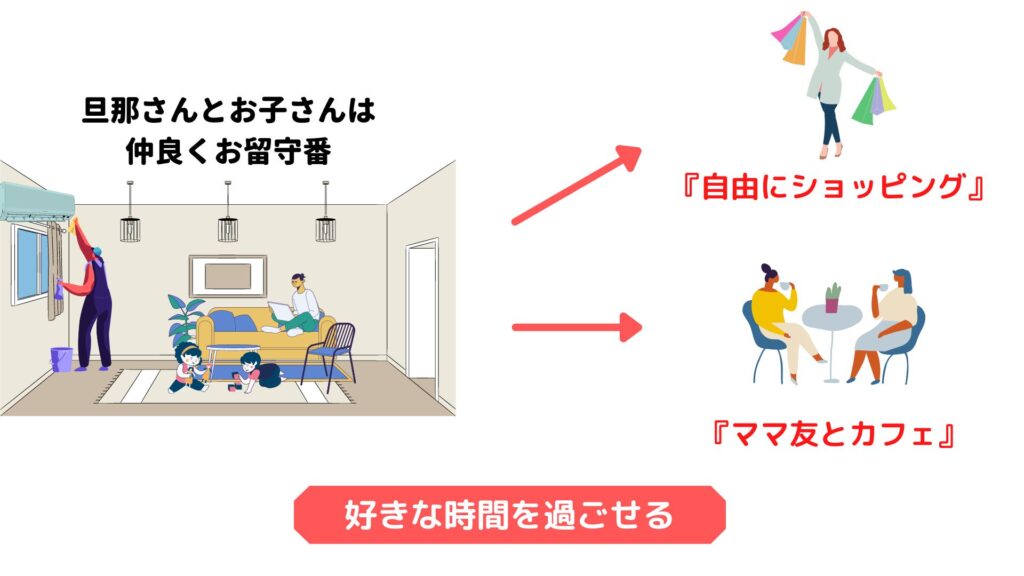 旦那さんとお子さんは
仲良くお留守番

『自由にショッピング』

『ママ友とカフェ』

好きな時間を過ごせる